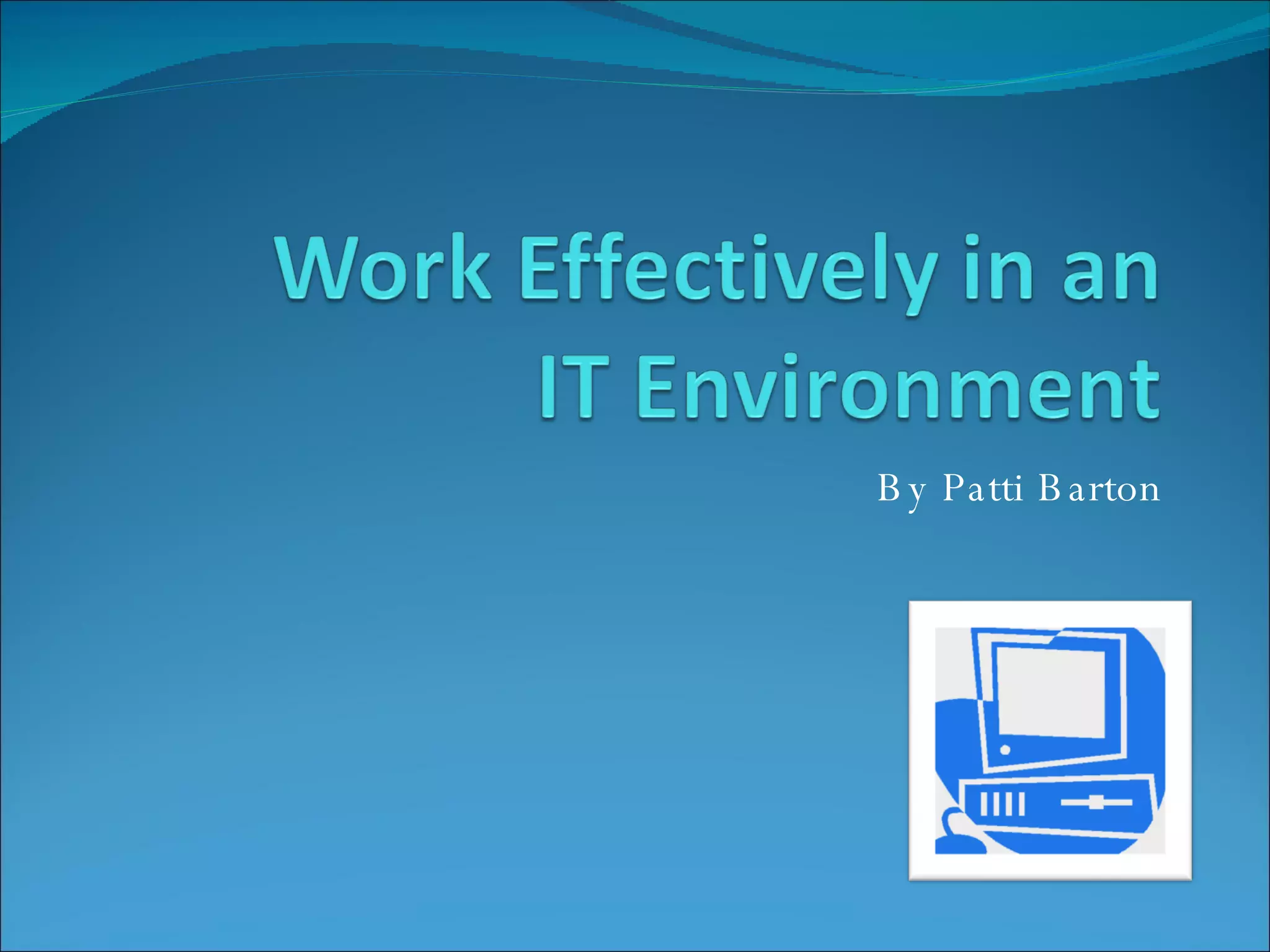 Work Effectively in an IT Environment

By Patti Barton